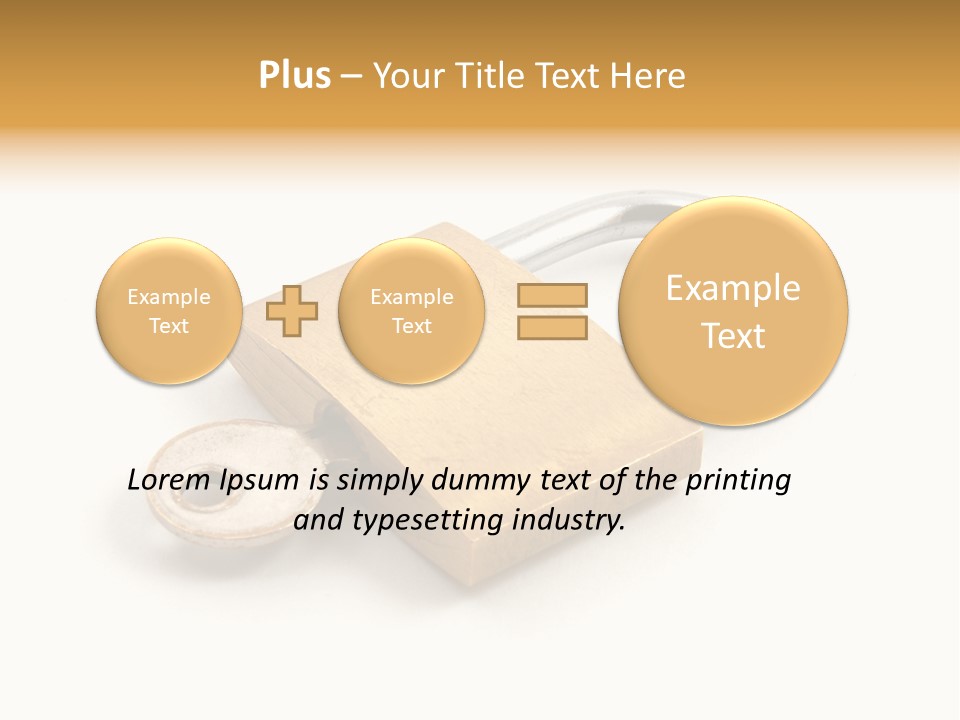 Plus – Your Title Text Here

Example Text

Example Text

Example Text

Lorem Ipsum is simply dummy text of the printing and typesetting industry.